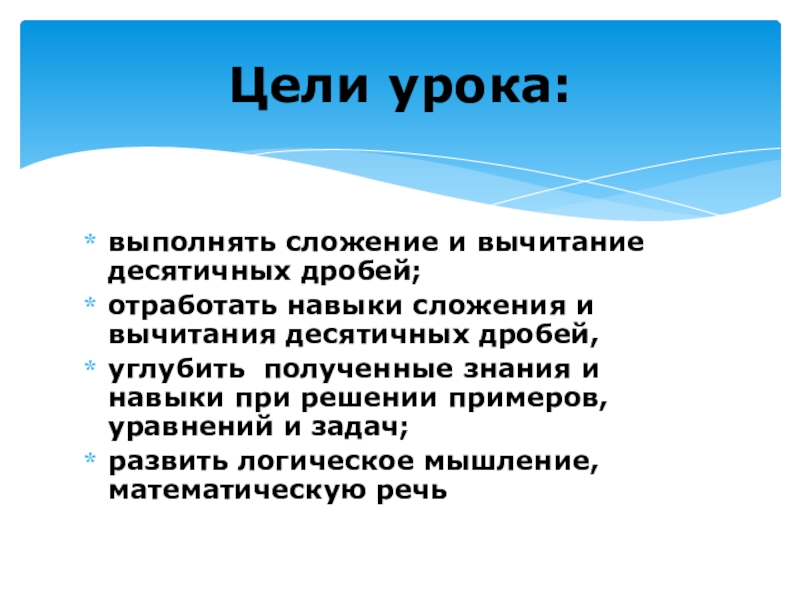 Цели урока:

* выполнять сложение и вычитание десятичных дробей;
* отработать навыки сложения и вычитания десятичных дробей,
* углубить полученные знания и навыки при решении примеров, уравнений и задач;
* развить логическое мышление, математическую речь